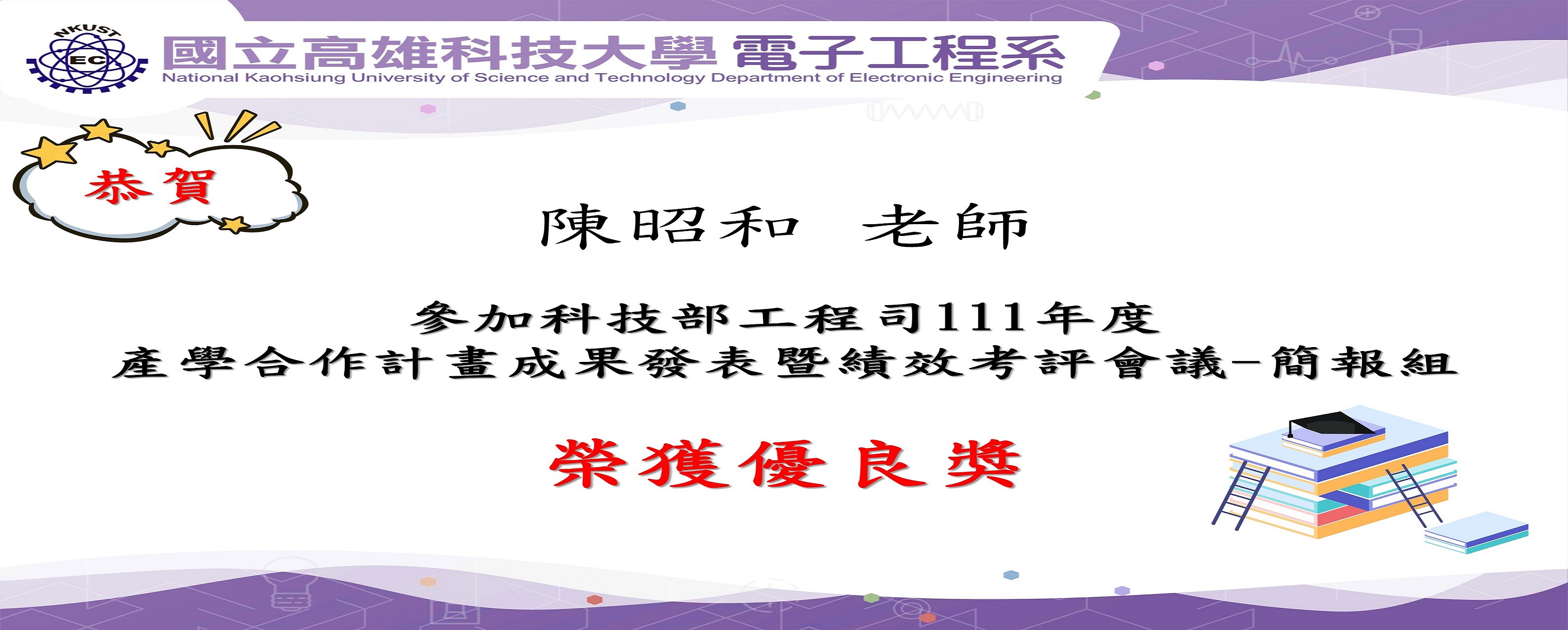 NKUST
EC
國立高雄科技大學 電子工程系
National Kaohsiung University of Science and Technology Department of Electronic Engineering

恭賀

陳昭和 老師

參加科技部工程司111年度
產學合作計畫成果發表暨績效考評會議-簡報組

榮獲優良獎